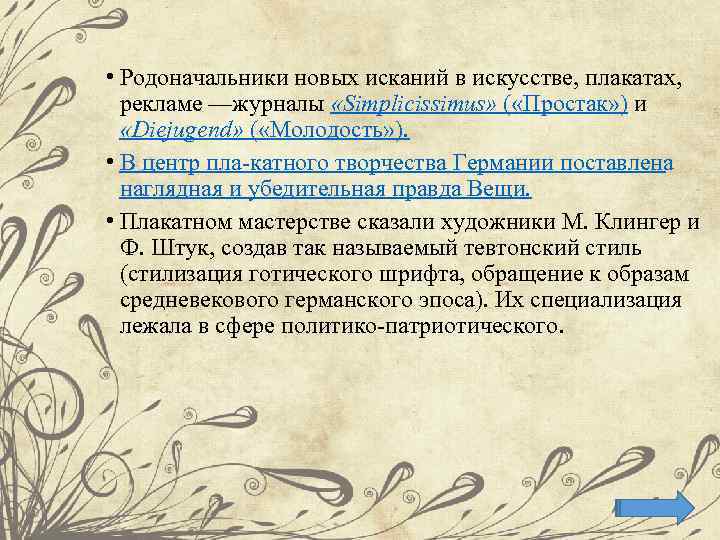 • Родоначальники новых исканий в искусстве, плакатах, рекламе —журналы «Simplicissimus» («Простак») и «Diejugend» («Молодость»).

• В центр пла-катного творчества Германии поставлена наглядная и убедительная правда Вещи.

• Плакатном мастерстве сказали художники М. Клингер и Ф. Штук, создав так называемый тевтонский стиль (стилизация готического шрифта, обращение к образам средневекового германского эпоса). Их специализация лежала в сфере политико-патриотического.